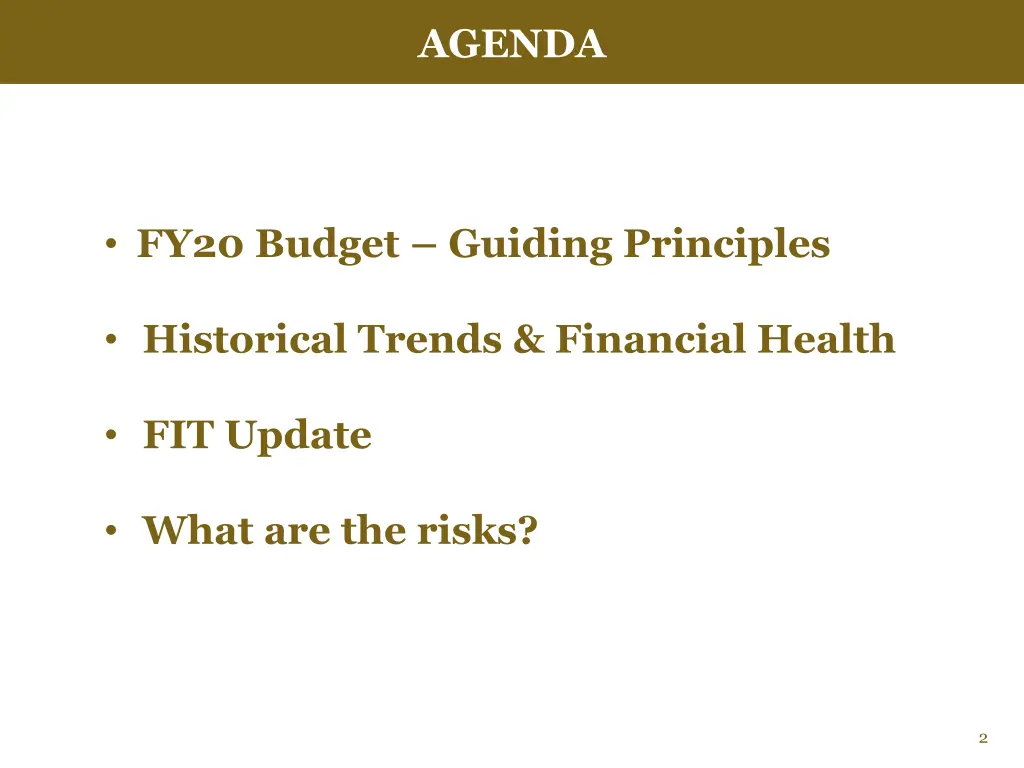 AGENDA

• FY20 Budget – Guiding Principles

• Historical Trends & Financial Health

• FIT Update

• What are the risks?

2